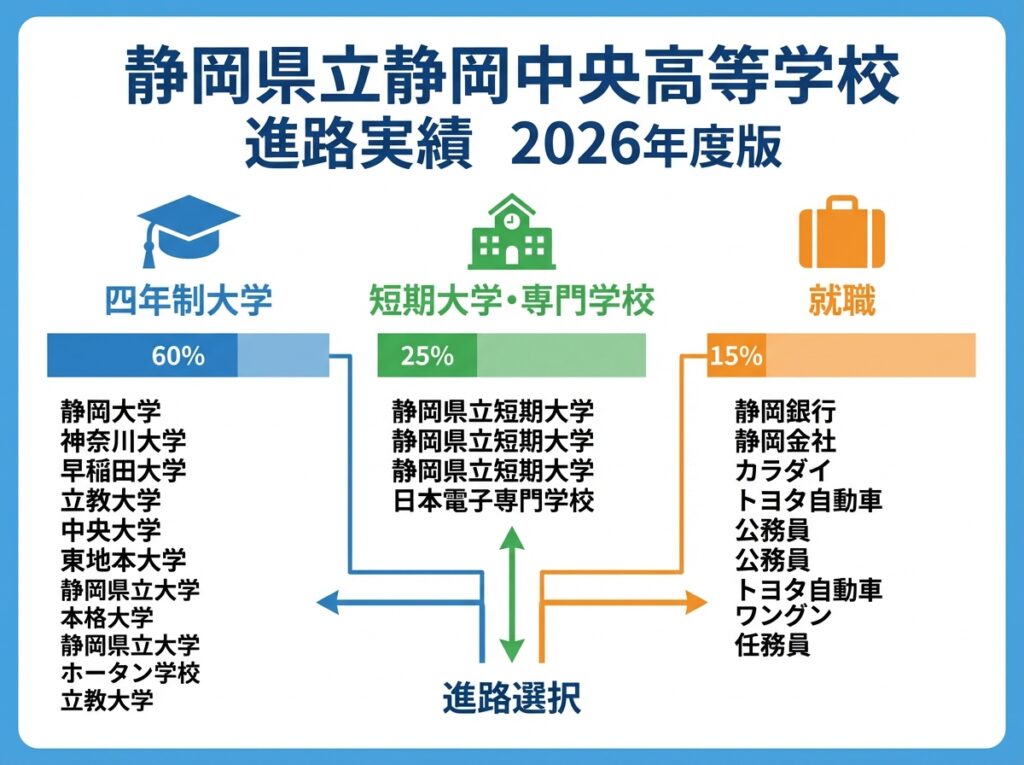 静岡県立静岡中央高等学校
進路実績　2026年度版

四年制大学

60%

静岡大学
神奈川大学
早稲田大学
立教大学
中央大学
東地本大学
静岡県立大学
本格大学
静岡県立大学
ホータン学校
立教大学

短期大学・専門学校

25%

静岡県立短期大学
静岡県立短期大学
静岡県立短期大学
日本電子専門学校

就職

15%

静岡銀行
静岡金社
カラダイ
トヨタ自動車
公務員
公務員
トヨタ自動車
ワングン
任務員

進路選択